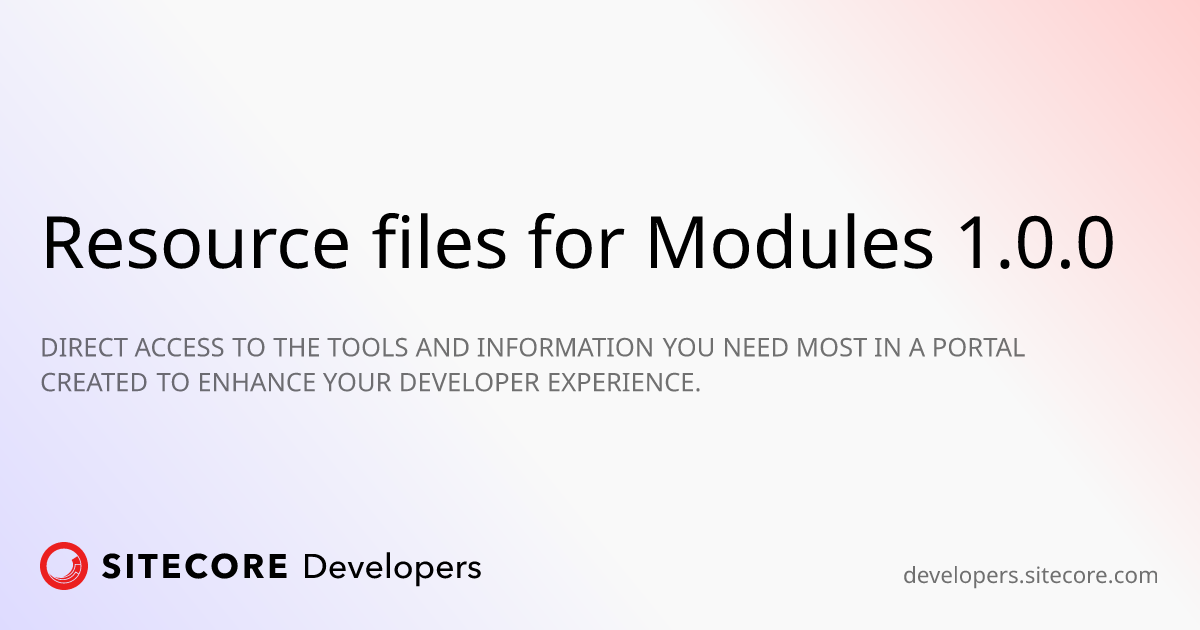 Resource files for Modules 1.0.0

DIRECT ACCESS TO THE TOOLS AND INFORMATION YOU NEED MOST IN A PORTAL CREATED TO ENHANCE YOUR DEVELOPER EXPERIENCE.

SITECORE Developers

developers.sitecore.com